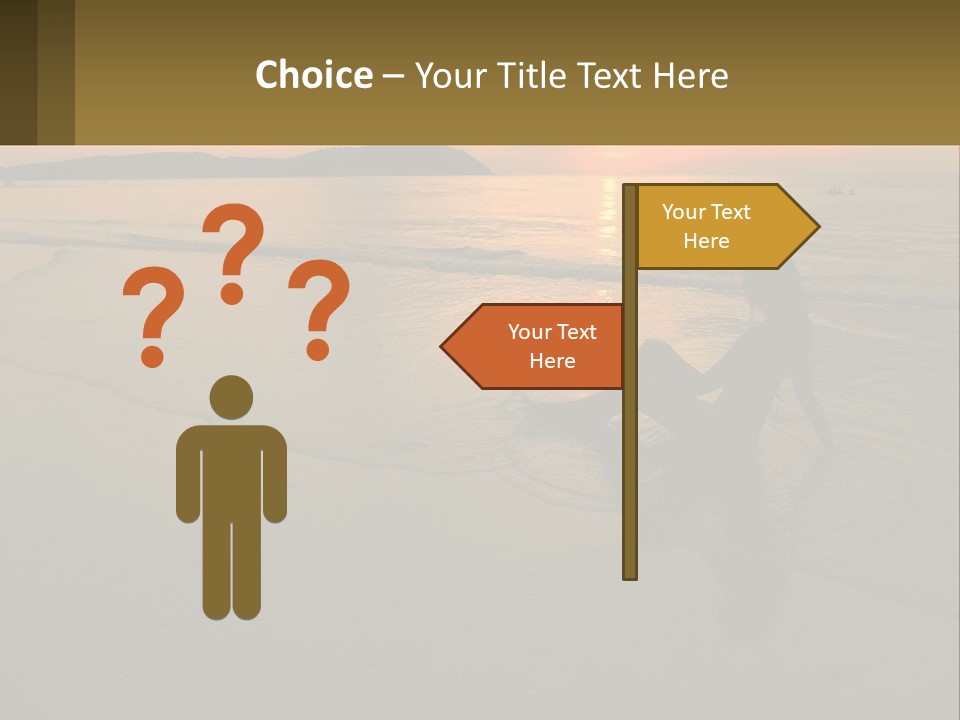 Choice – Your Title Text Here

? ? ?

Your Text Here

Your Text Here